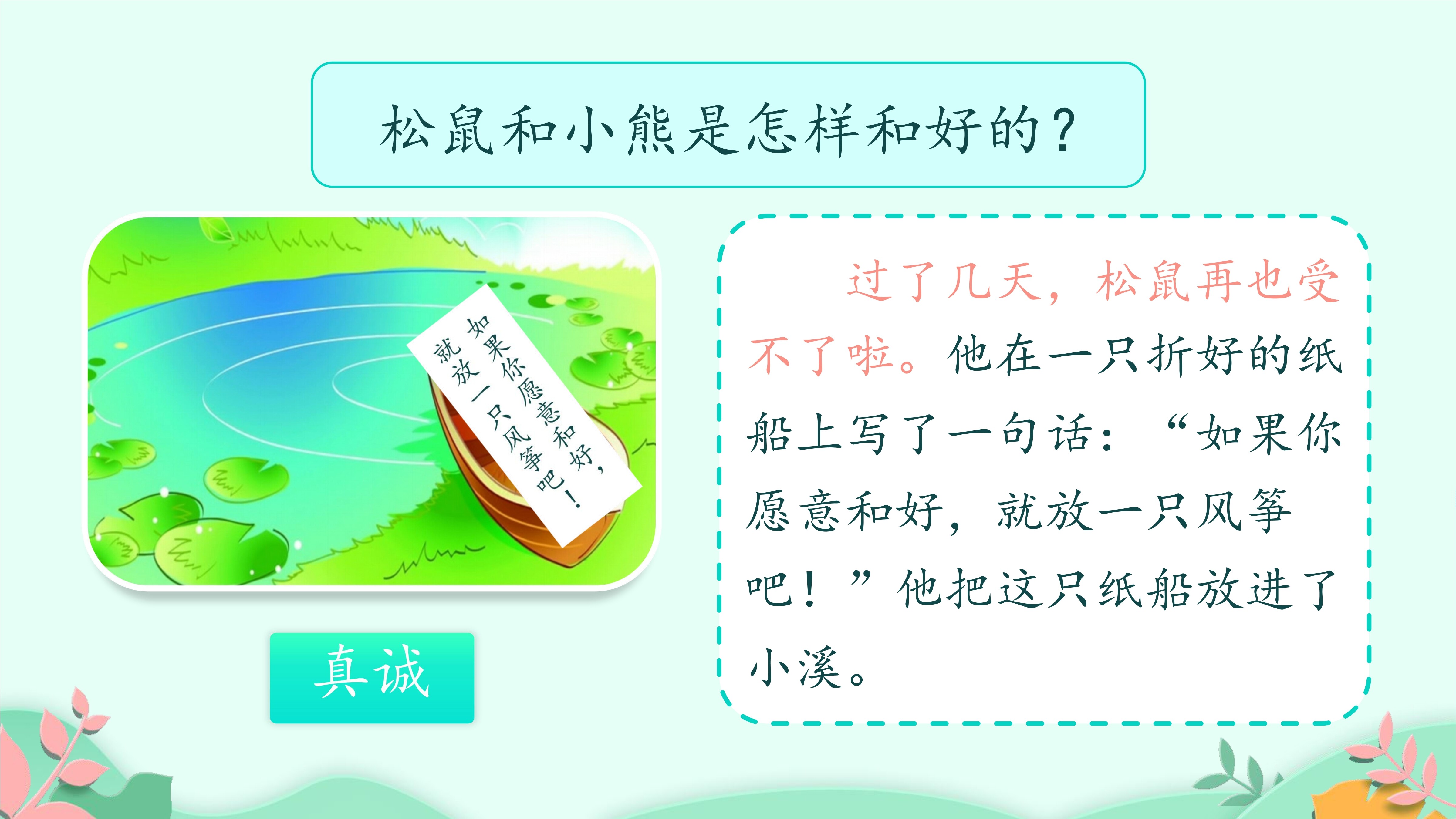 松鼠和小熊是怎样和好的？

如果你愿意和好，就放一只风筝吧！

真诚

过了几天，松鼠再也受不了啦。他在一只折好的纸船上写了一句话：“如果你愿意和好，就放一只风筝吧！”他把这只纸船放进了小溪。